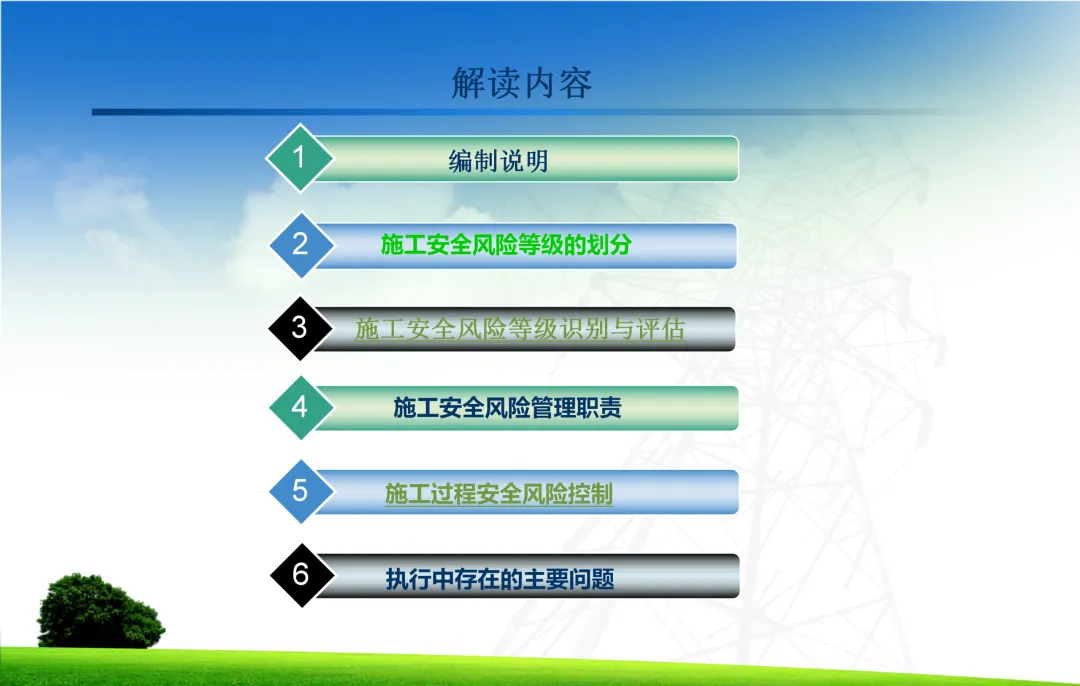 解读内容

1 编制说明

2 施工安全风险等级的划分

3 施工安全风险等级识别与评估

4 施工安全风险管理职责

5 施工过程安全风险控制

6 执行中存在的主要问题